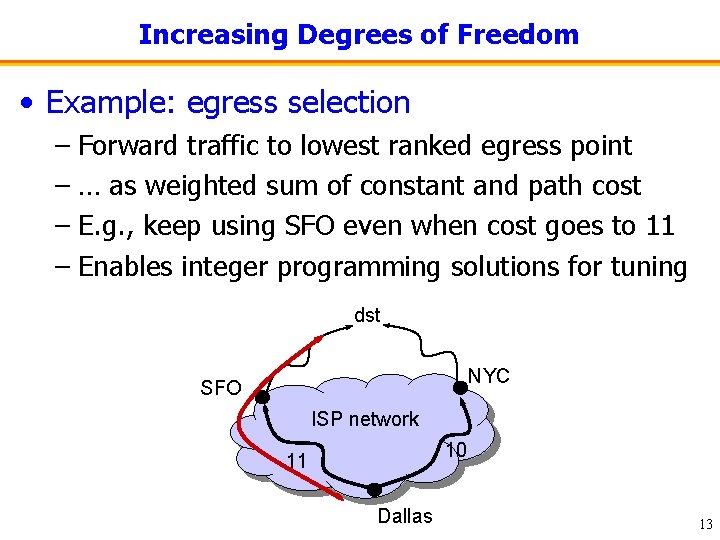 Increasing Degrees of Freedom

• Example: egress selection
– Forward traffic to lowest ranked egress point
– … as weighted sum of constant and path cost
– E.g., keep using SFO even when cost goes to 11
– Enables integer programming solutions for tuning

dst
SFO
NYC
ISP network
11
10
Dallas

13